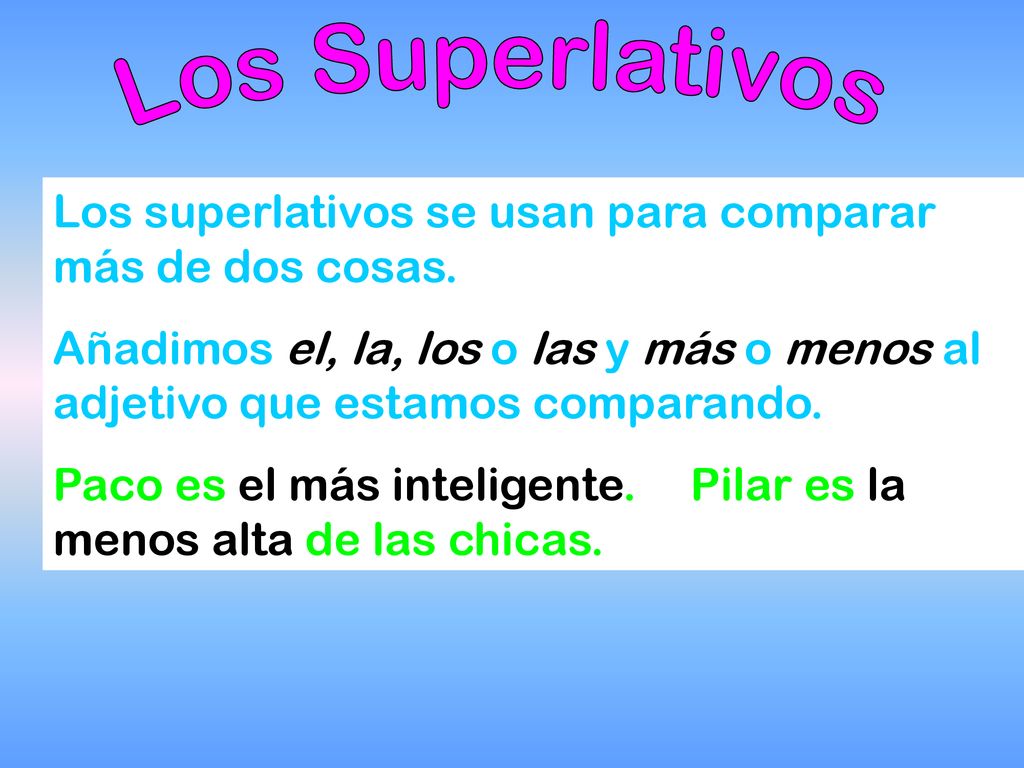 Los Superlativos

Los superlativos se usan para comparar más de dos cosas.

Añadimos el, la, los o las y más o menos al adjetivo que estamos comparando.

Paco es el más inteligente. Pilar es la menos alta de las chicas.